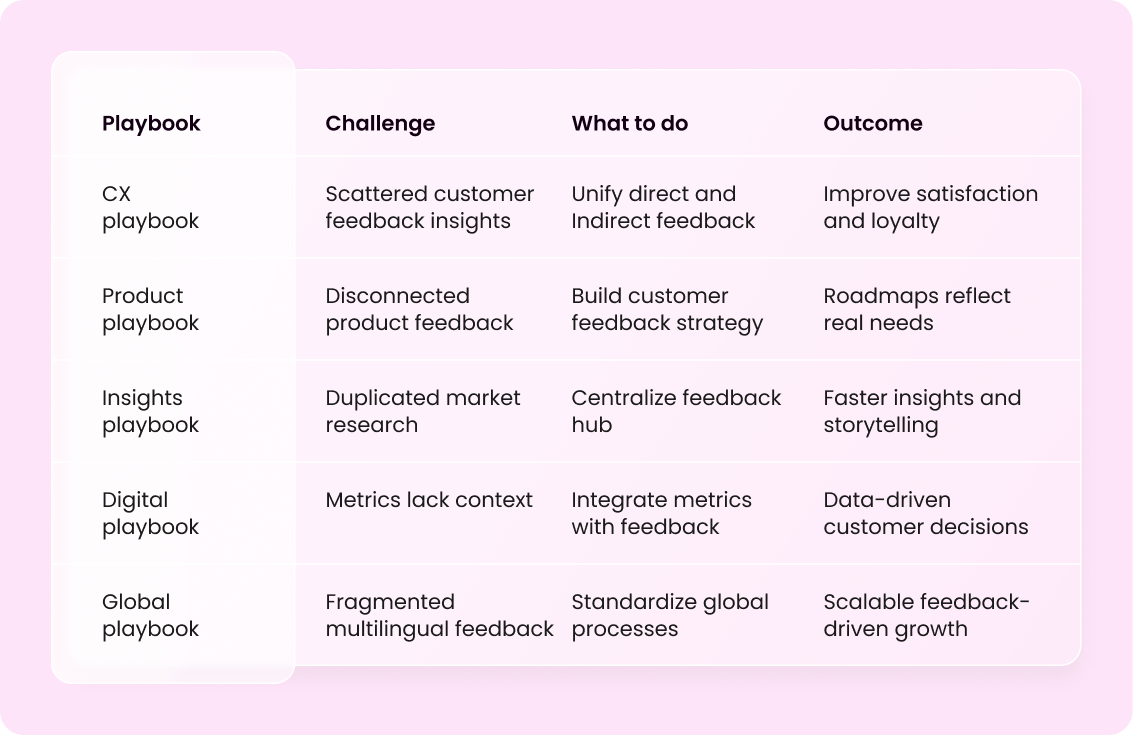 | Playbook | Challenge | What to do | Outcome |
|---|---|---|---|
| CX playbook | Scattered customer feedback insights | Unify direct and Indirect feedback | Improve satisfaction and loyalty |
| Product playbook | Disconnected product feedback | Build customer feedback strategy | Roadmaps reflect real needs |
| Insights playbook | Duplicated market research | Centralize feedback hub | Faster insights and storytelling |
| Digital playbook | Metrics lack context | Integrate metrics with feedback | Data-driven customer decisions |
| Global playbook | Fragmented multilingual feedback | Standardize global processes | Scalable feedback-driven growth |